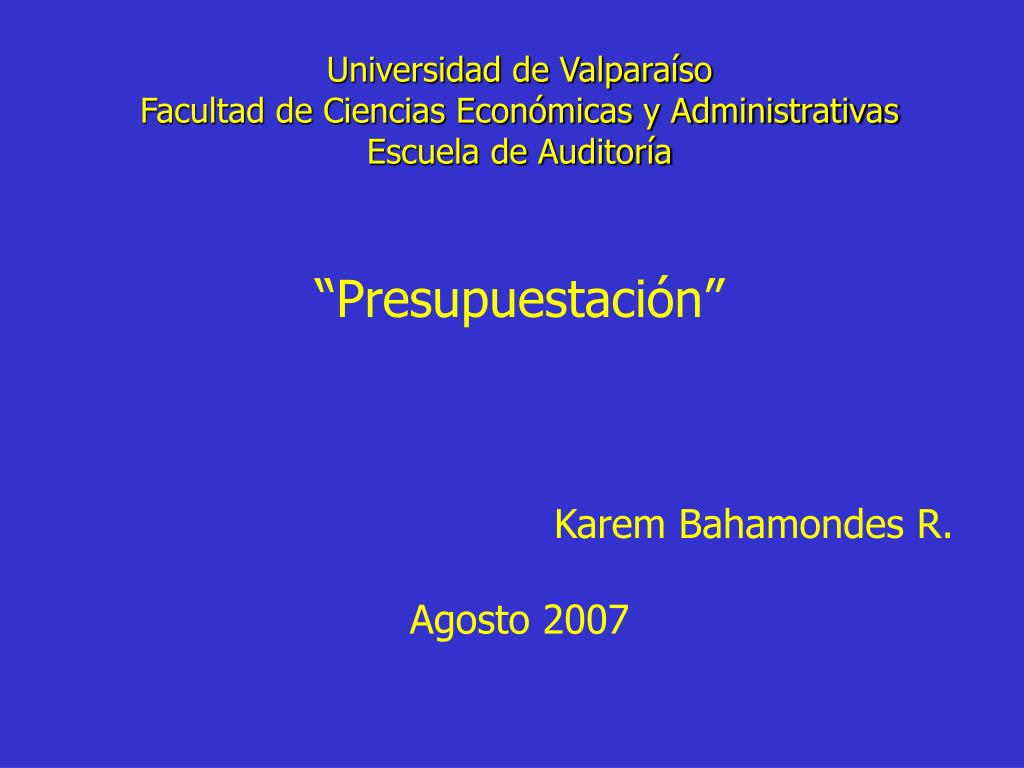 Universidad de Valparaíso
Facultad de Ciencias Económicas y Administrativas
Escuela de Auditoría

“Presupuestación”

Karem Bahamondes R.

Agosto 2007